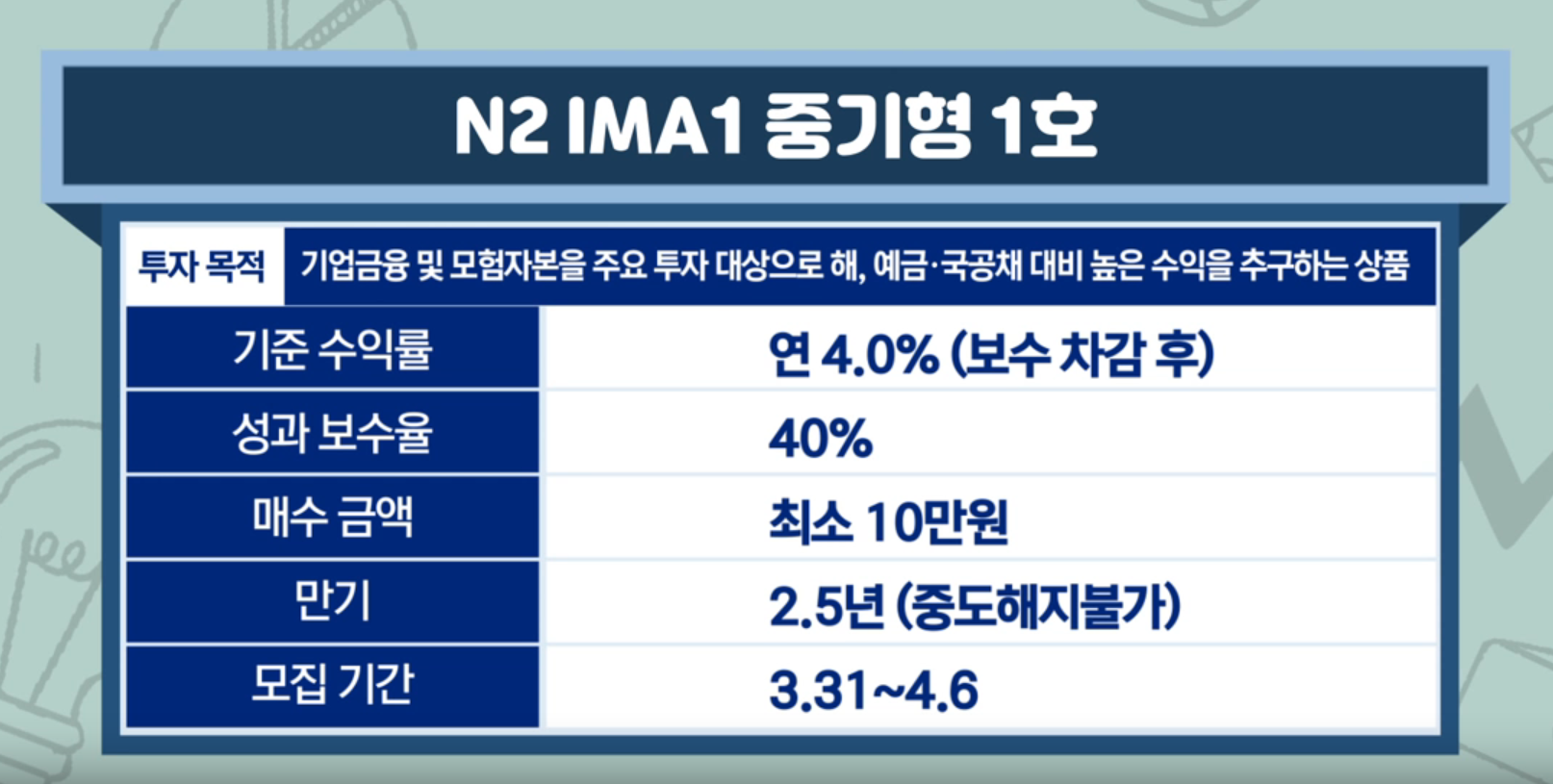 N2 IMA1 중기형 1호

| 투자 목적 | 기업금융 및 모험자본을 주요 투자 대상으로 해, 예금·국공채 대비 높은 수익을 추구하는 상품 |
|---|---|
| 기준 수익률 | 연 4.0% (보수 차감 후) |
| 성과 보수율 | 40% |
| 매수 금액 | 최소 10만원 |
| 만기 | 2.5년 (중도해지불가) |
| 모집 기간 | 3.31~4.6 |